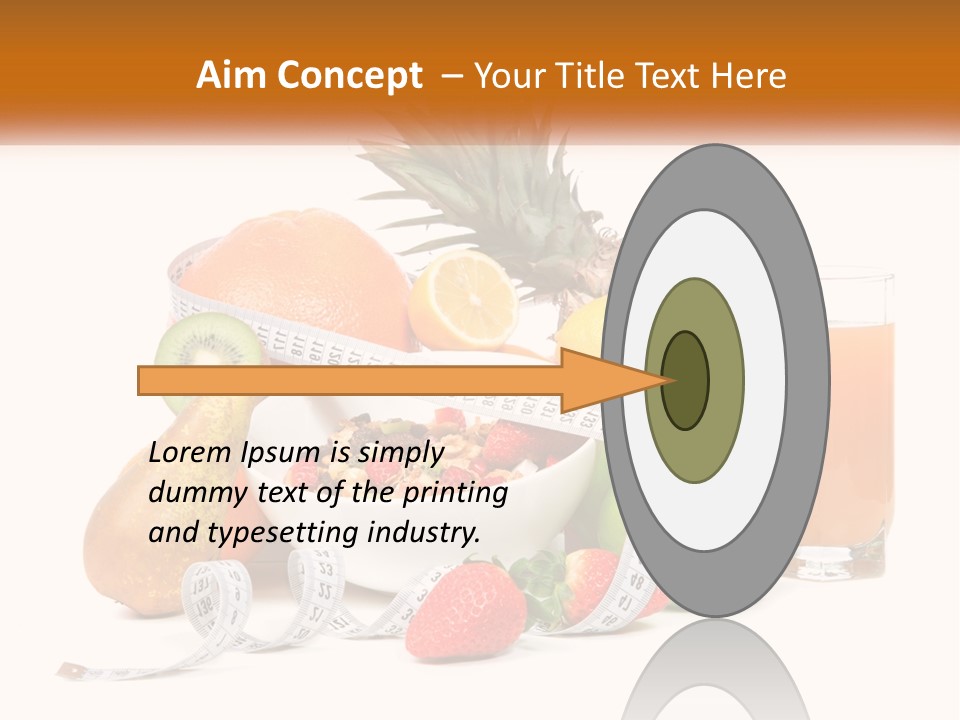 Aim Concept – Your Title Text Here

Lorem Ipsum is simply dummy text of the printing and typesetting industry.